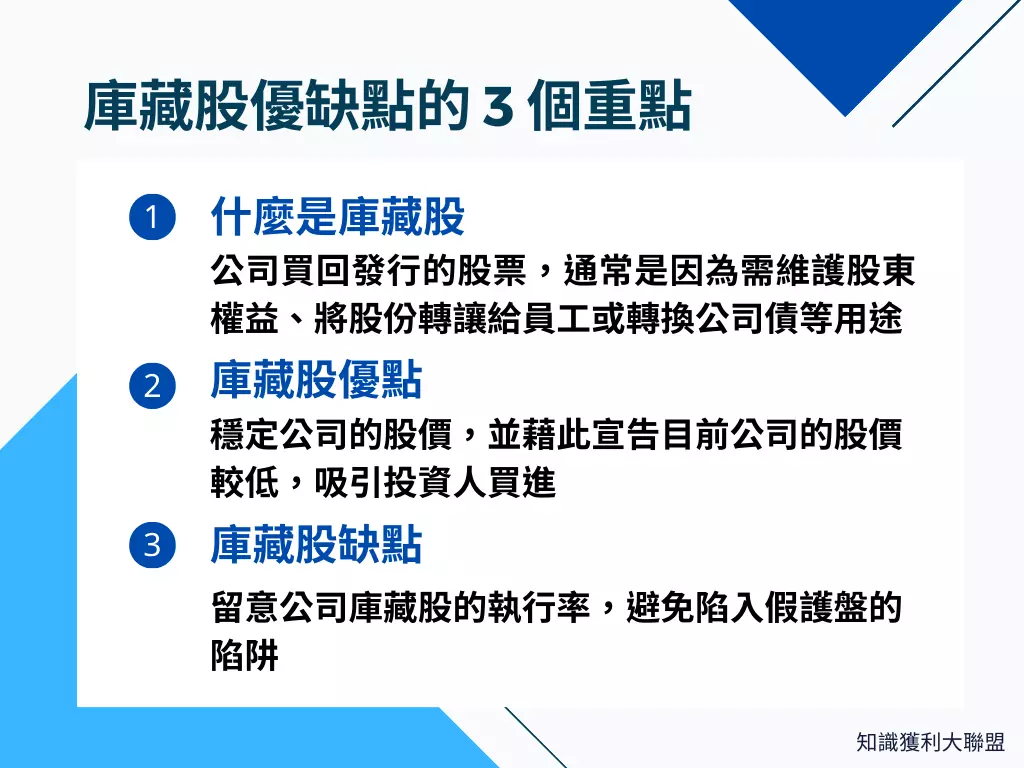 庫藏股優缺點的 3 個重點

1 什麼是庫藏股
公司買回發行的股票，通常是因為需維護股東權益、將股份轉讓給員工或轉換公司債等用途

2 庫藏股優點
穩定公司的股價，並藉此宣告目前公司的股價較低，吸引投資人買進

3 庫藏股缺點
留意公司庫藏股的執行率，避免陷入假護盤的陷阱

知識獲利大聯盟